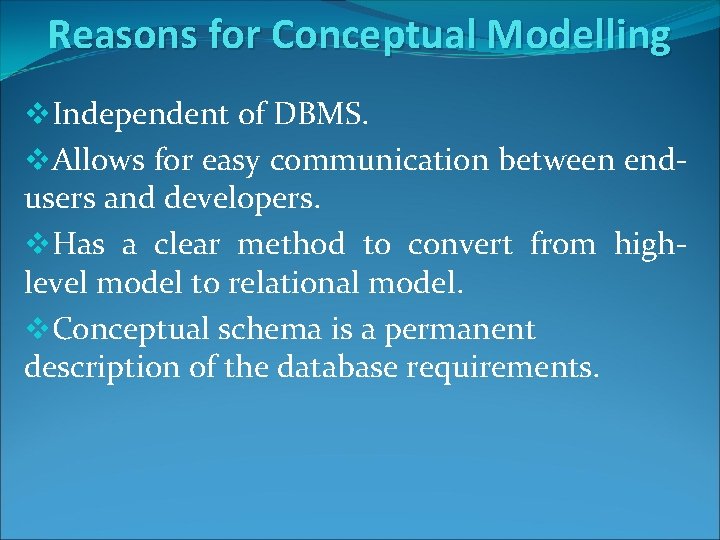 Reasons for Conceptual Modelling

❖Independent of DBMS.

❖Allows for easy communication between end-users and developers.

❖Has a clear method to convert from high-level model to relational model.

❖Conceptual schema is a permanent description of the database requirements.